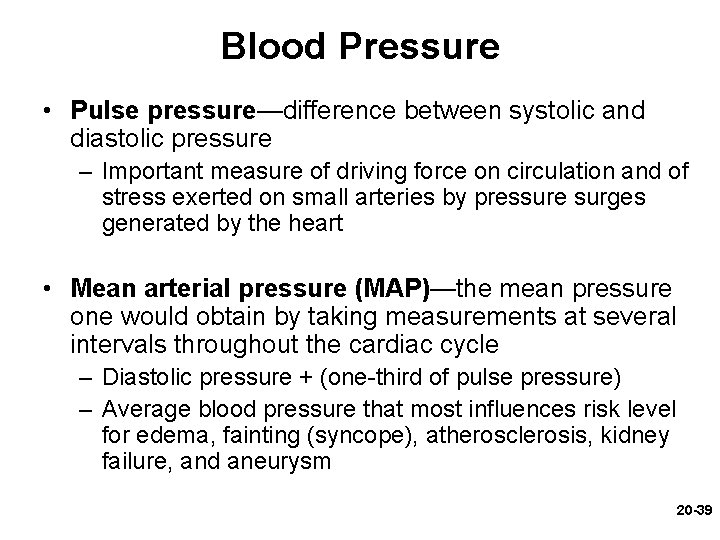 Blood Pressure

• Pulse pressure—difference between systolic and diastolic pressure

– Important measure of driving force on circulation and of stress exerted on small arteries by pressure surges generated by the heart

• Mean arterial pressure (MAP)—the mean pressure one would obtain by taking measurements at several intervals throughout the cardiac cycle

– Diastolic pressure + (one-third of pulse pressure)

– Average blood pressure that most influences risk level for edema, fainting (syncope), atherosclerosis, kidney failure, and aneurysm

20-39